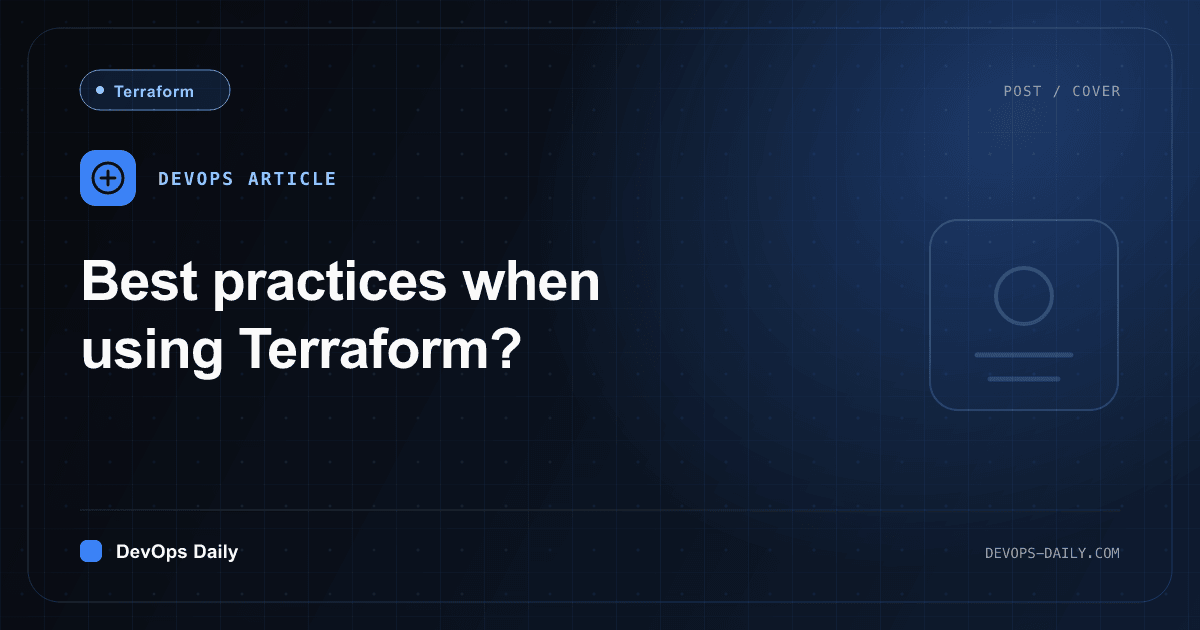 Terraform

POST / COVER

DEVOPS ARTICLE

Best practices when using Terraform?

DevOps Daily

DEVOPS-DAILY.COM